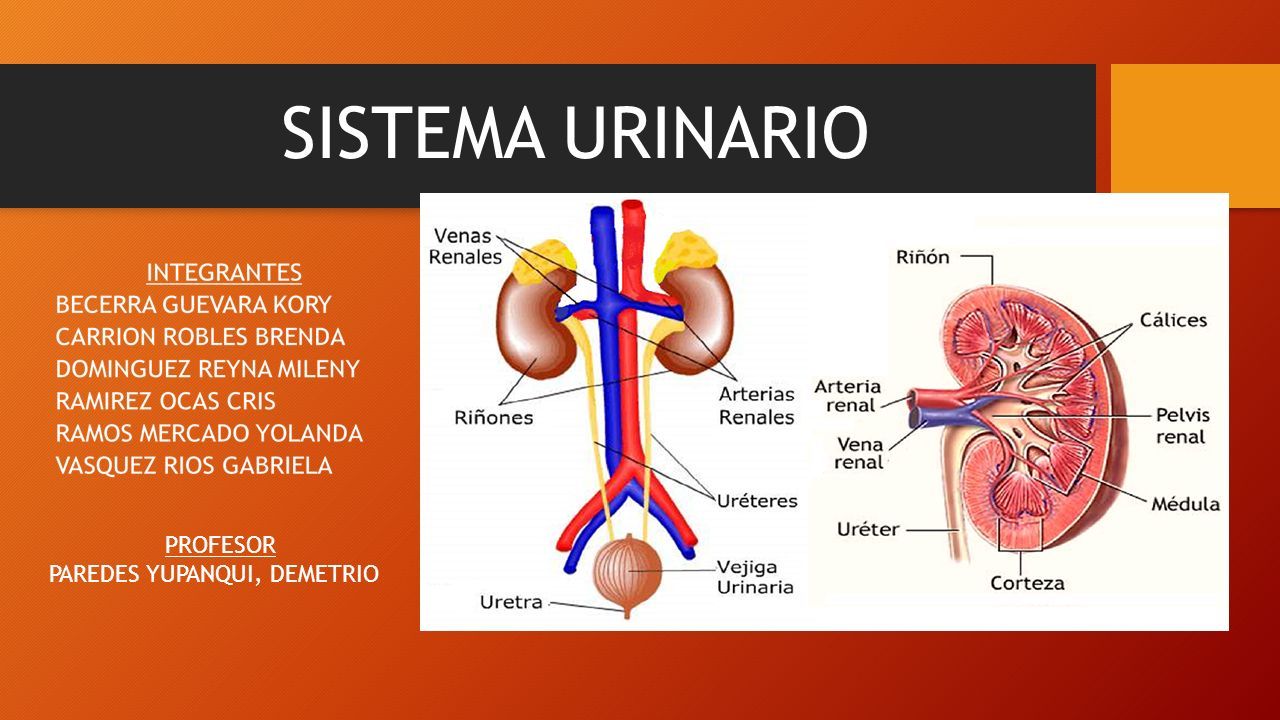 SISTEMA URINARIO

INTEGRANTES
BECERRA GUEVARA KORY
CARRION ROBLES BRENDA
DOMINGUEZ REYNA MILENY
RAMIREZ OCAS CRIS
RAMOS MERCADO YOLANDA
VASQUEZ RIOS GABRIELA

PROFESOR
PAREDES YUPANQUI, DEMETRIO

Venas Renales
Riñones
Arterias Renales
Uréteres
Vejiga Urinaria
Uretra

Riñón
Cálices
Arteria renal
Vena renal
Pelvis renal
Médula
Uréter
Corteza